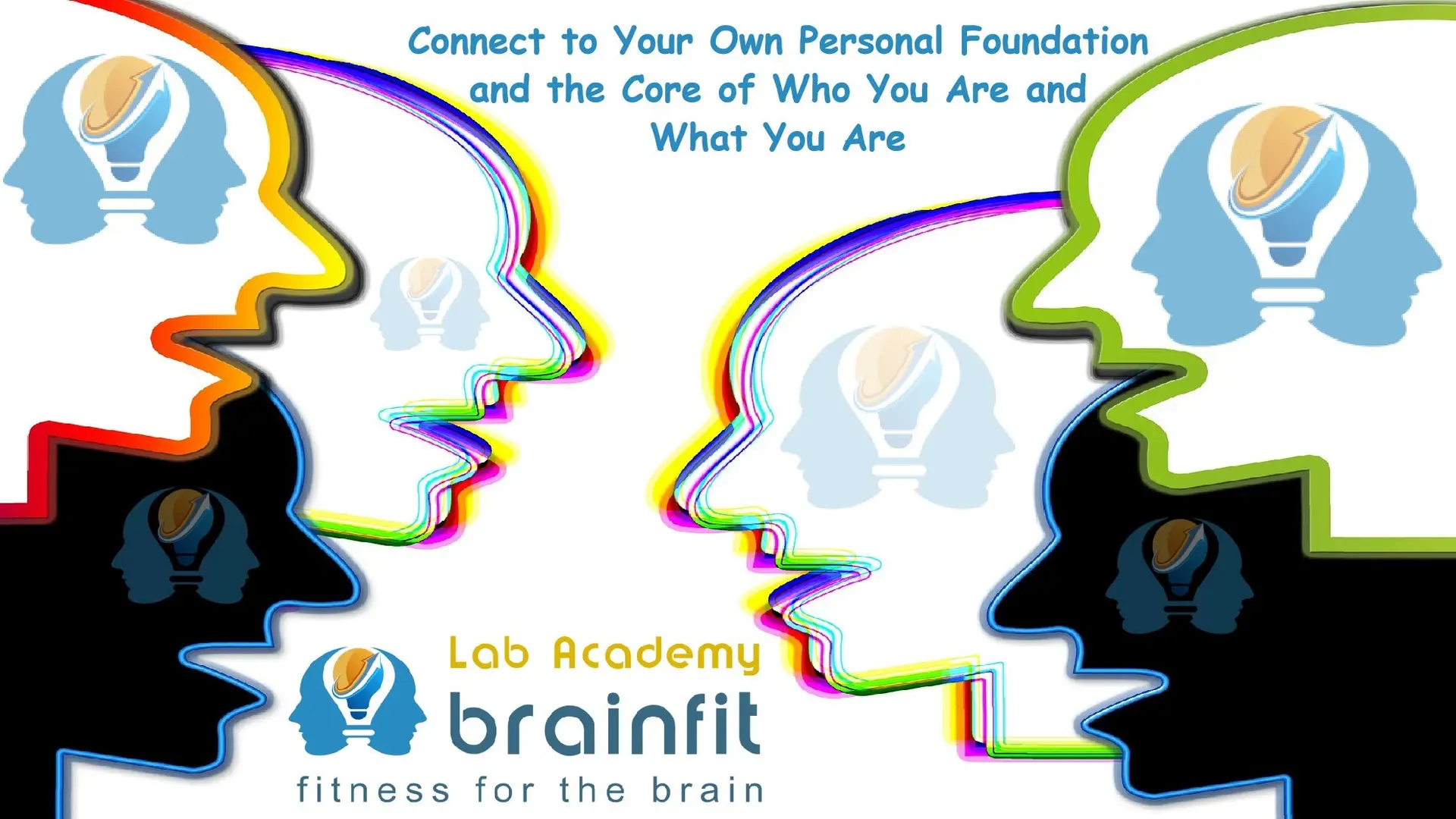 Connect to Your Own Personal Foundation and the Core of Who You Are and What You Are

Lab Academy
brainfit
fitness for the brain